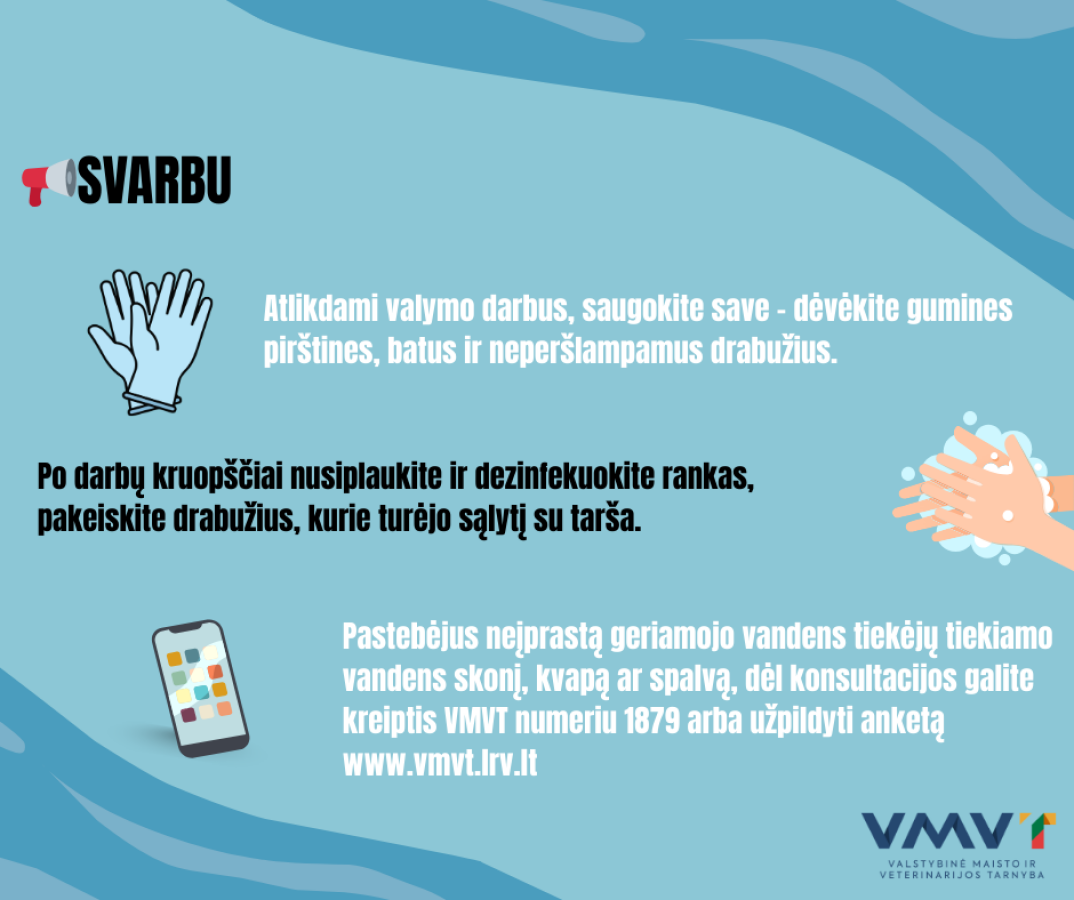 SVARBU

Atlikdami valymo darbus, saugokite save - dėvėkite gumines pirštines, batus ir neperšlampamus drabužius.

Po darbų kruopščiai nusiplaukite ir dezinfekuokite rankas, pakeiskite drabužius, kurie turėjo sąlytį su tarša.

Pastebėjus neįprastą geriamojo vandens tiekėjų tiekiamo vandens skonį, kvapą ar spalvą, dėl konsultacijos galite kreiptis VMVT numeriu 1879 arba užpildyti anketą www.vmvt.lrv.lt

VMVT
VALSTYBINĖ MAISTO IR VETERINARIJOS TARNYBA